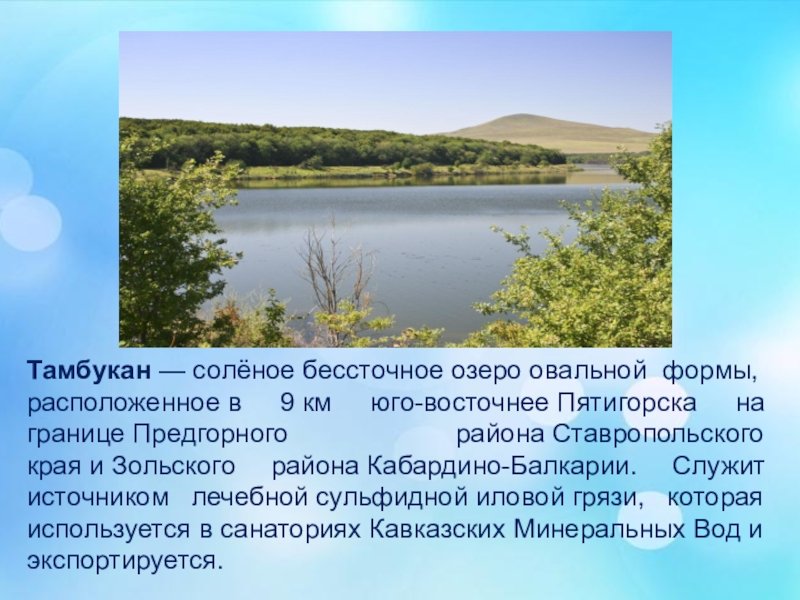 Тамбукан — солёное бессточное озеро овальной формы, расположенное в 9 км юго-восточнее Пятигорска на границе Предгорного района Ставропольского края и Зольского района Кабардино-Балкарии. Служит источником лечебной сульфидной иловой грязи, которая используется в санаториях Кавказских Минеральных Вод и экспортируется.